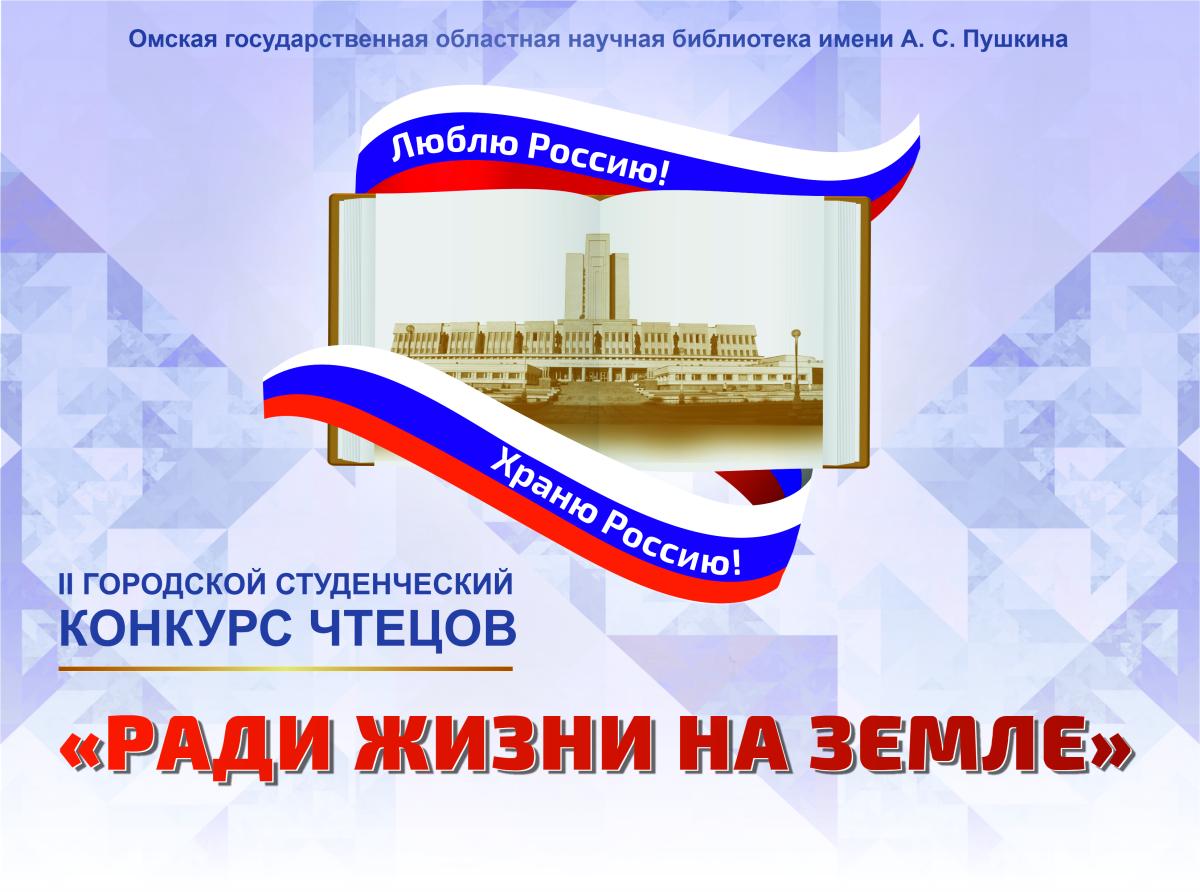 Омская государственная областная научная библиотека имени А. С. Пушкина

Люблю Россию!

Храню Россию!

II ГОРОДСКОЙ СТУДЕНЧЕСКИЙ
КОНКУРС ЧТЕЦОВ

«РАДИ ЖИЗНИ НА ЗЕМЛЕ»